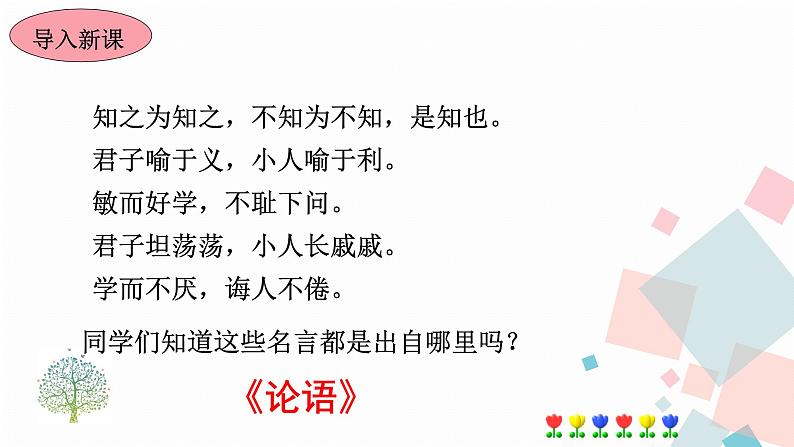 导入新课

知之为知之，不知为不知，是知也。
君子喻于义，小人喻于利。
敏而好学，不耻下问。
君子坦荡荡，小人长戚戚。
学而不厌，诲人不倦。

同学们知道这些名言都是出自哪里吗？

《论语》